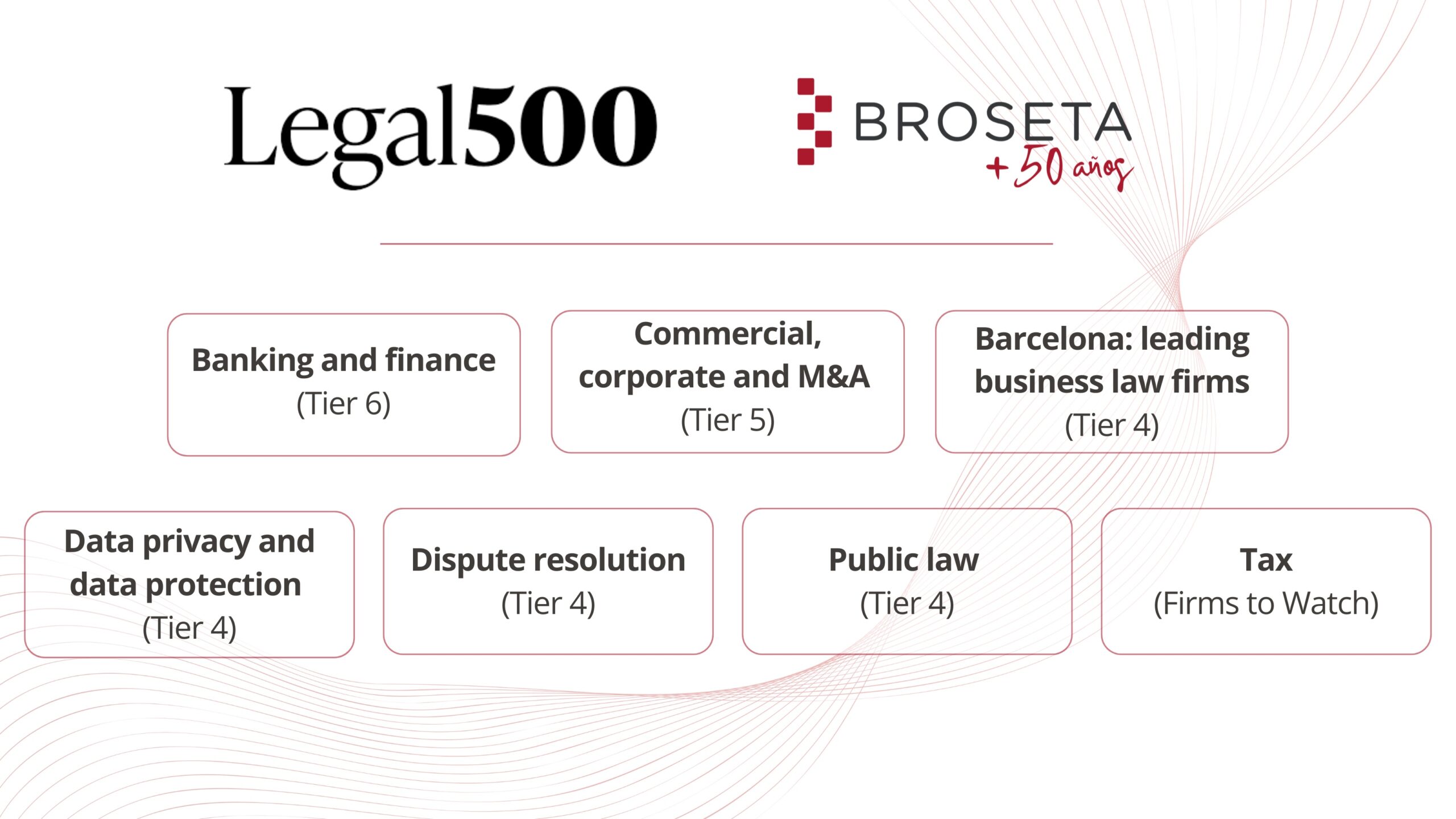 Legal500

BROSETA
+50 años

Banking and finance
(Tier 6)

Commercial, corporate and M&A
(Tier 5)

Barcelona: leading business law firms
(Tier 4)

Data privacy and data protection
(Tier 4)

Dispute resolution
(Tier 4)

Public law
(Tier 4)

Tax
(Firms to Watch)